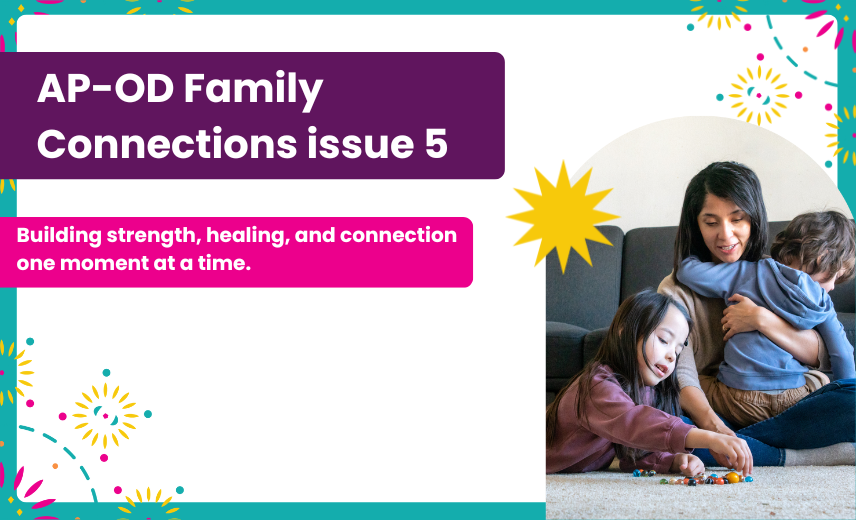 AP-OD Family Connections issue 5

Building strength, healing, and connection one moment at a time.